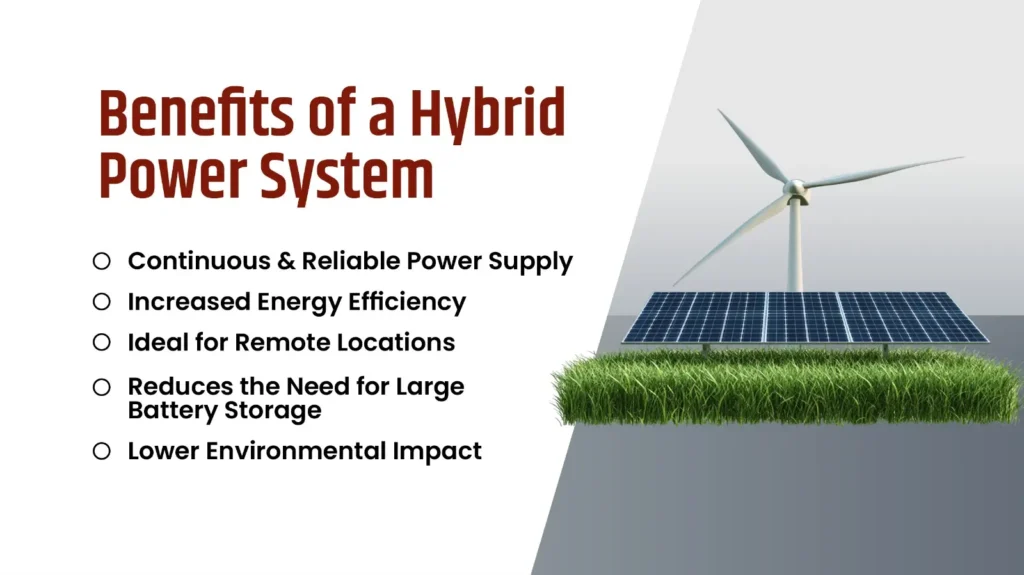 Benefits of a Hybrid Power System

○ Continuous & Reliable Power Supply
○ Increased Energy Efficiency
○ Ideal for Remote Locations
○ Reduces the Need for Large Battery Storage
○ Lower Environmental Impact